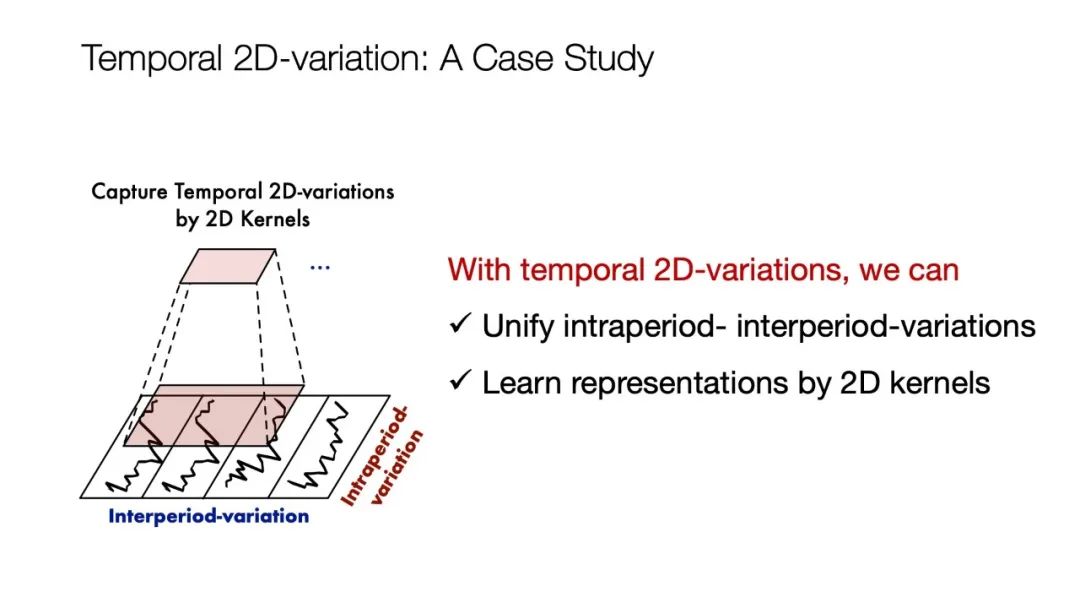 Temporal 2D-variation: A Case Study

Capture Temporal 2D-variations by 2D Kernels

...

Intraperiod-variation

Interperiod-variation

With temporal 2D-variations, we can

✓ Unify intraperiod- interperiod-variations

✓ Learn representations by 2D kernels